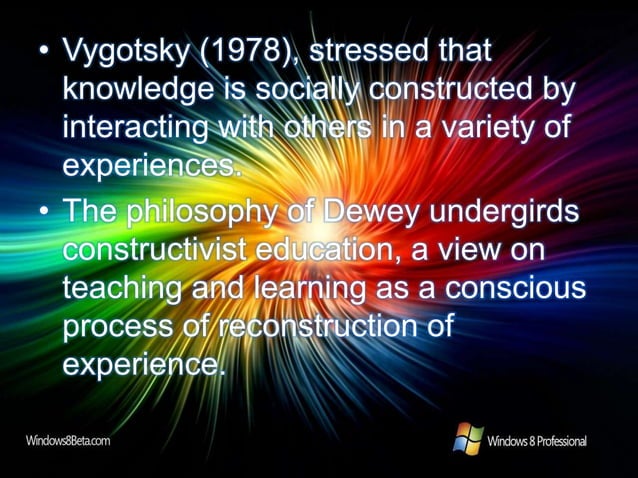 • Vygotsky (1978), stressed that knowledge is socially constructed by interacting with others in a variety of experiences.

• The philosophy of Dewey undergirds constructivist education, a view on teaching and learning as a conscious process of reconstruction of experience.

Windows8Beta.com

Windows 8 Professional